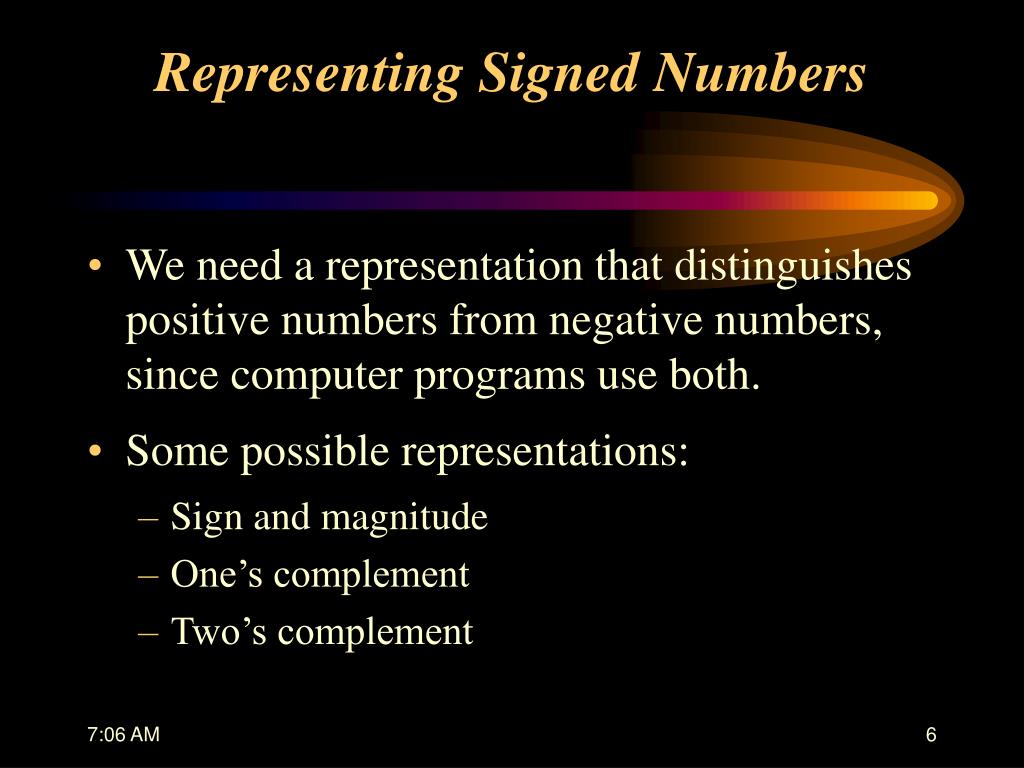 Representing Signed Numbers

• We need a representation that distinguishes positive numbers from negative numbers, since computer programs use both.

• Some possible representations:
– Sign and magnitude
– One’s complement
– Two’s complement

7:06 AM

6